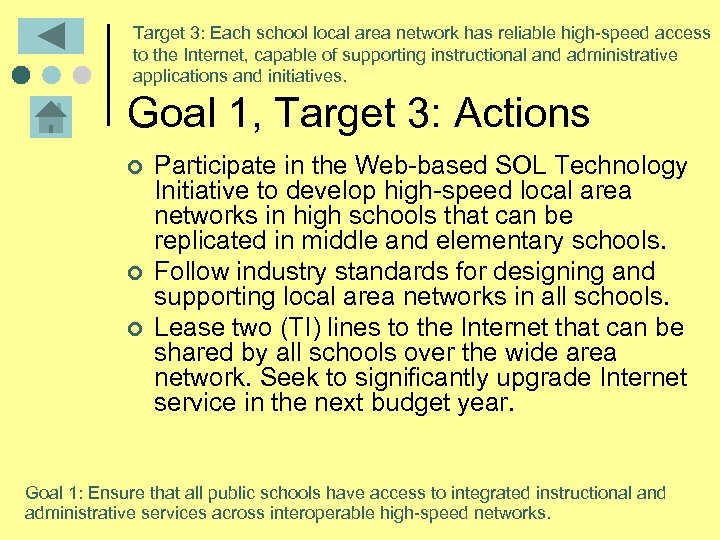 Target 3: Each school local area network has reliable high-speed access to the Internet, capable of supporting instructional and administrative applications and initiatives.

Goal 1, Target 3: Actions

Participate in the Web-based SOL Technology Initiative to develop high-speed local area networks in high schools that can be replicated in middle and elementary schools.

Follow industry standards for designing and supporting local area networks in all schools.

Lease two (TI) lines to the Internet that can be shared by all schools over the wide area network. Seek to significantly upgrade Internet service in the next budget year.

Goal 1: Ensure that all public schools have access to integrated instructional and administrative services across interoperable high-speed networks.